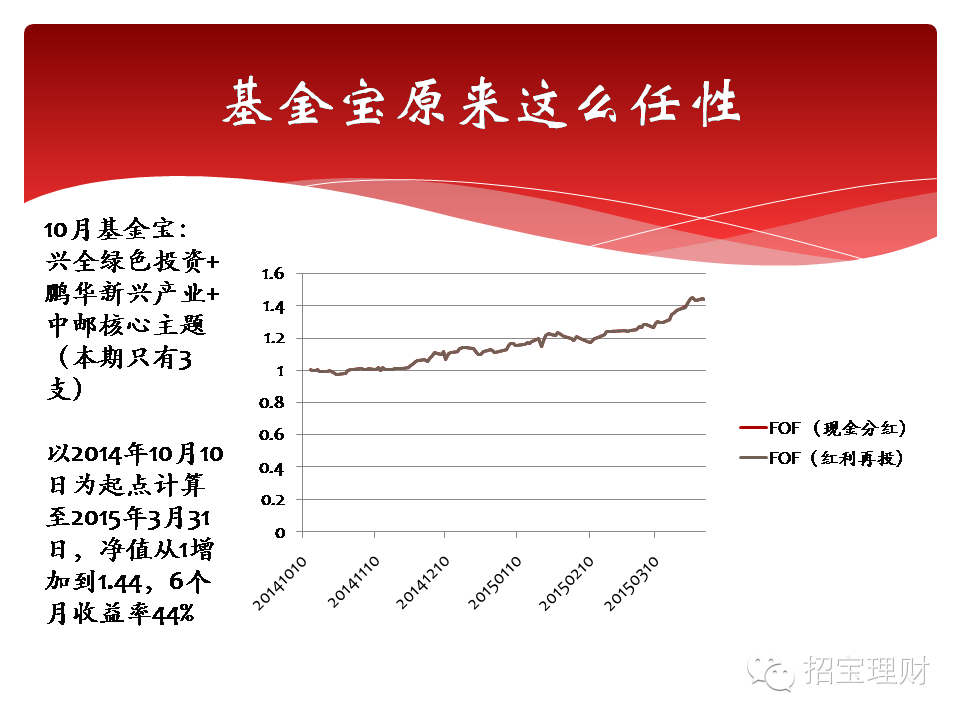 基金宝原来这么任性

10月基金宝：兴全绿色投资+鹏华新兴产业+中邮核心主题（本期只有3支）

以2014年10月10日为起点计算至2015年3月31日，净值从1增加到1.44，6个月收益率44%

1.6
1.4
1.2
1
0.8
0.6
0.4
0.2
0

20141010
20141110
20141210
20150110
20150210
20150310

FOF（现金分红）
FOF（红利再投）

招宝理财